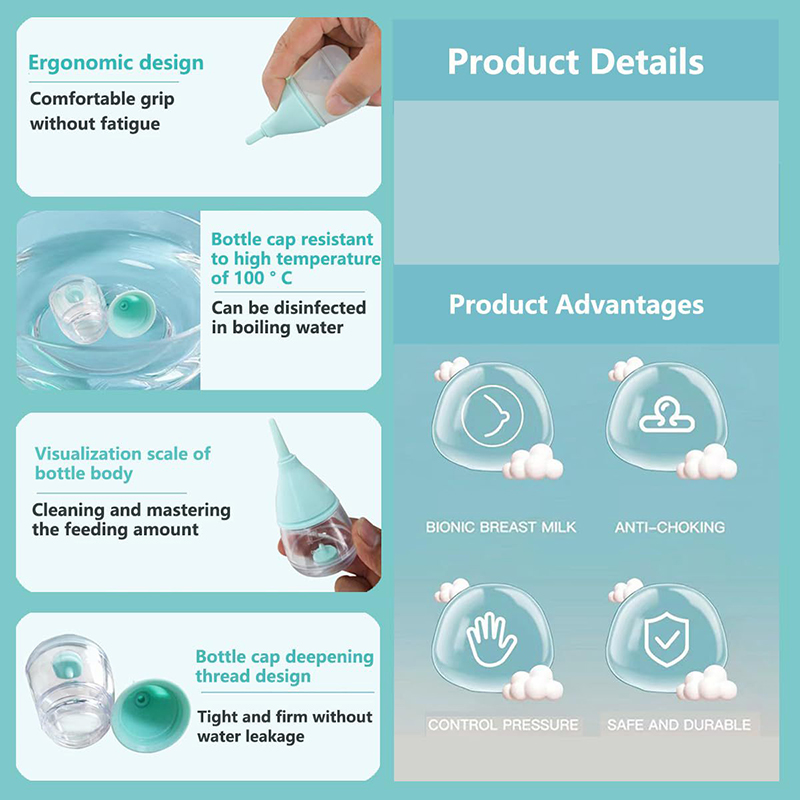 Ergonomic design

Comfortable grip without fatigue

Bottle cap resistant to high temperature of 100 ° C

Can be disinfected in boiling water

Visualization scale of bottle body

Cleaning and mastering the feeding amount

Bottle cap deepening thread design

Tight and firm without water leakage

Product Details

Product Advantages

BIONIC BREAST MILK

ANTI-CHOKING

CONTROL PRESSURE

SAFE AND DURABLE